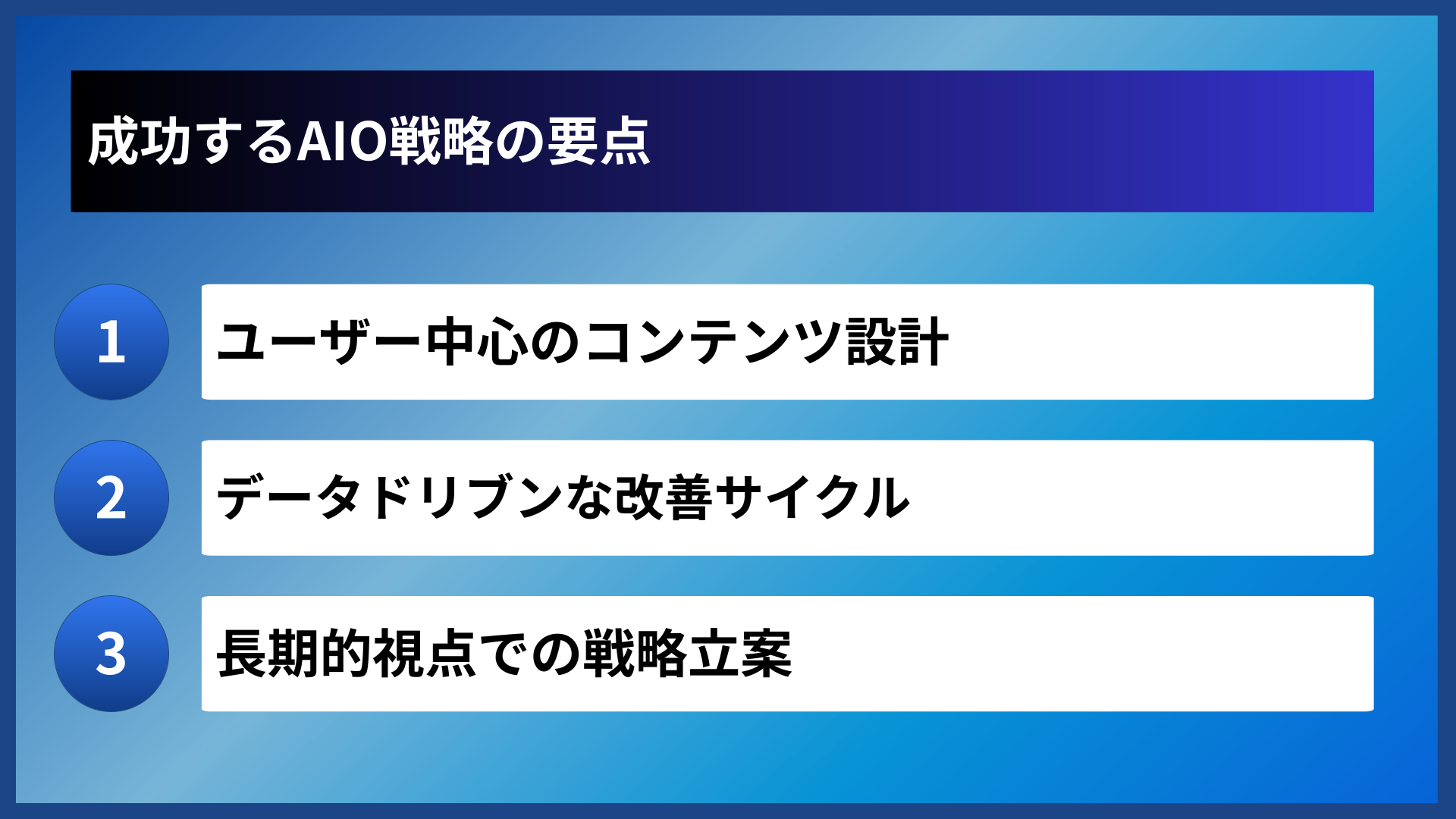 成功するAIO戦略の要点

1
ユーザー中心のコンテンツ設計

2
データドリブンな改善サイクル

3
長期的視点での戦略立案